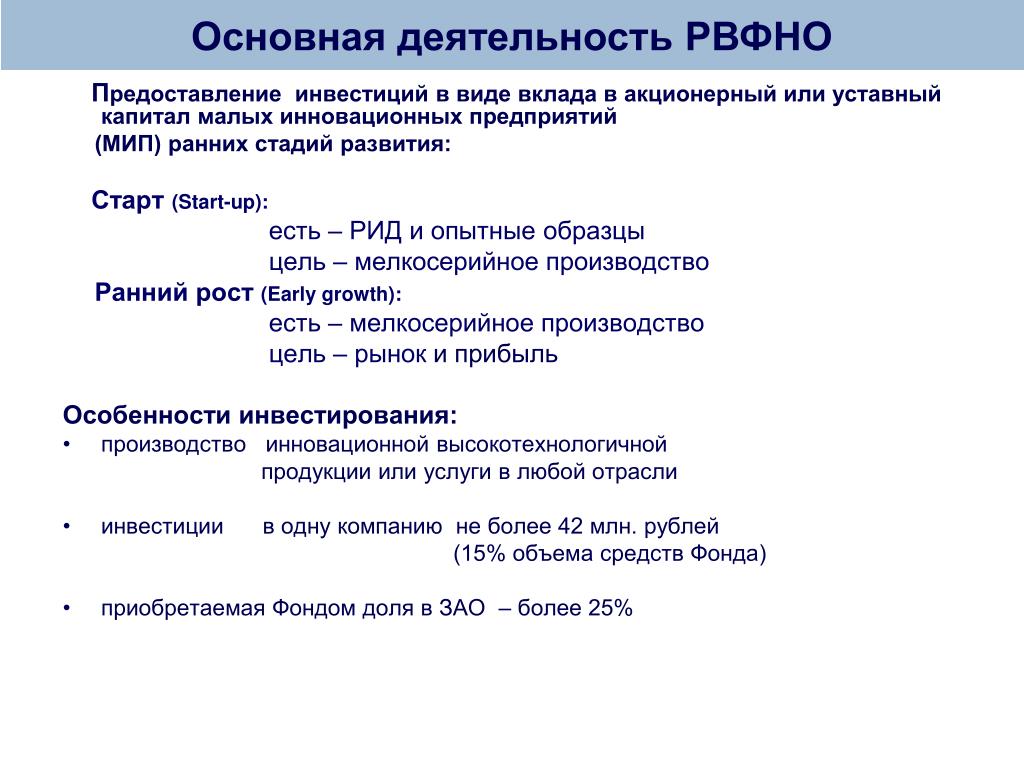 Основная деятельность РВФНО

Предоставление инвестиций в виде вклада в акционерный или уставный капитал малых инновационных предприятий (МИП) ранних стадий развития:

Старт (Start-up):
есть – РИД и опытные образцы
цель – мелкосерийное производство
Ранний рост (Early growth):
есть – мелкосерийное производство
цель – рынок и прибыль

Особенности инвестирования:
• производство инновационной высокотехнологичной продукции или услуги в любой отрасли

• инвестиции в одну компанию не более 42 млн. рублей (15% объема средств Фонда)

• приобретаемая Фондом доля в ЗАО – более 25%